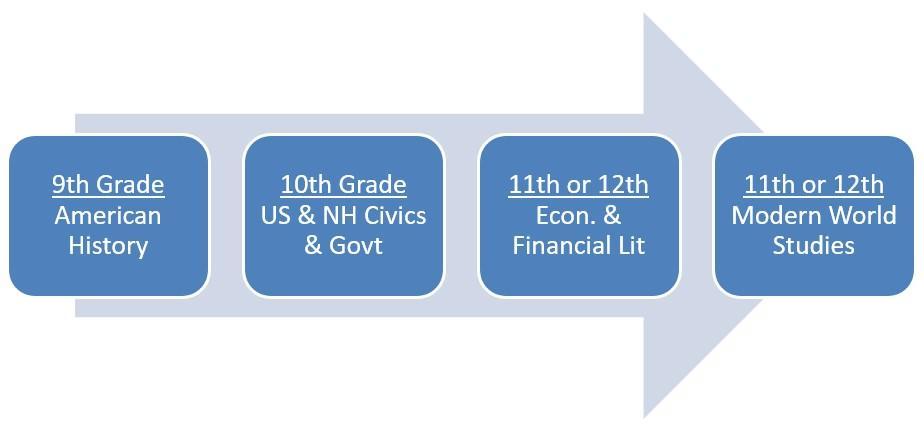 9th Grade
American History

10th Grade
US & NH Civics & Govt

11th or 12th
Econ. & Financial Lit

11th or 12th
Modern World Studies